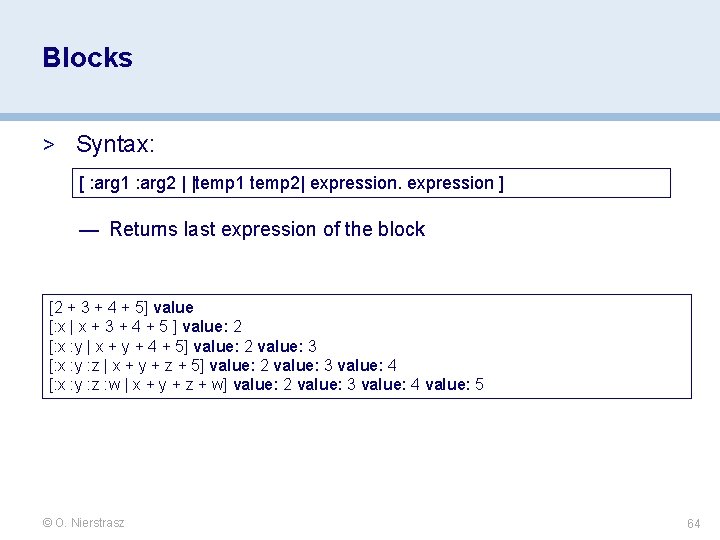 Blocks

> Syntax:

[ :arg1 :arg2 | |temp1 temp2| expression. expression ]

— Returns last expression of the block

[2 + 3 + 4 + 5] value
[:x | x + 3 + 4 + 5 ] value: 2
[:x :y | x + y + 4 + 5] value: 2 value: 3
[:x :y :z | x + y + z + 5] value: 2 value: 3 value: 4
[:x :y :z :w | x + y + z + w] value: 2 value: 3 value: 4 value: 5

© O. Nierstrasz

64